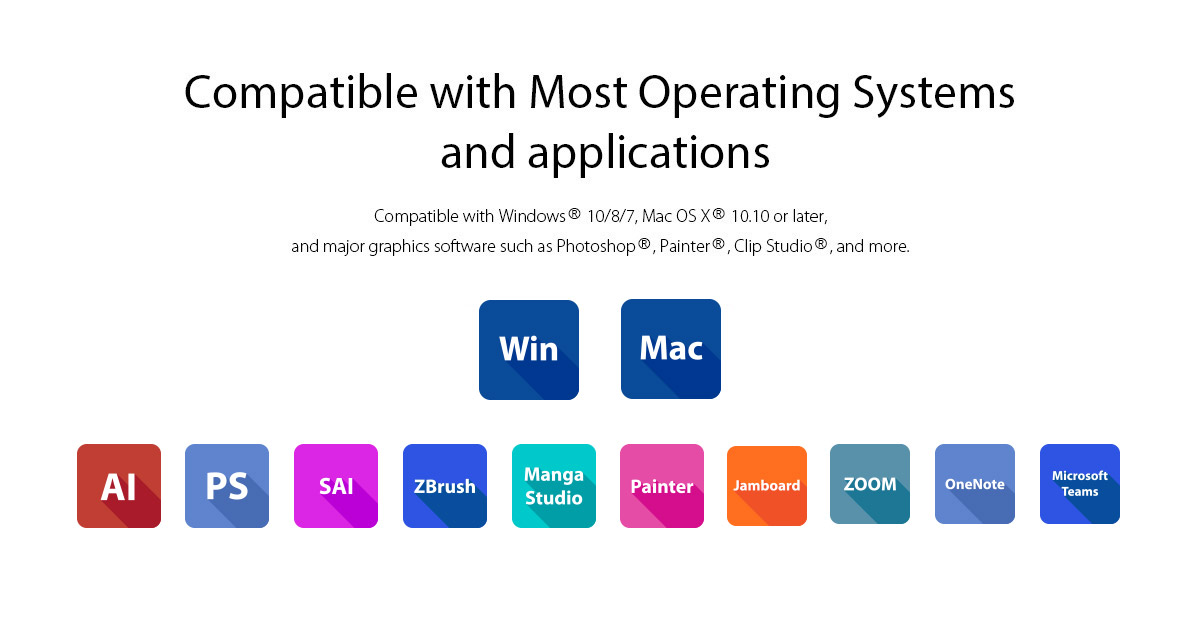 Compatible with Most Operating Systems and applications

Compatible with Windows® 10/8/7, Mac OS X® 10.10 or later, and major graphics software such as Photoshop®, Painter®, Clip Studio®, and more.

Win

Mac

AI

PS

SAI

ZBrush

Manga Studio

Painter

Jamboard

ZOOM

OneNote

Microsoft Teams